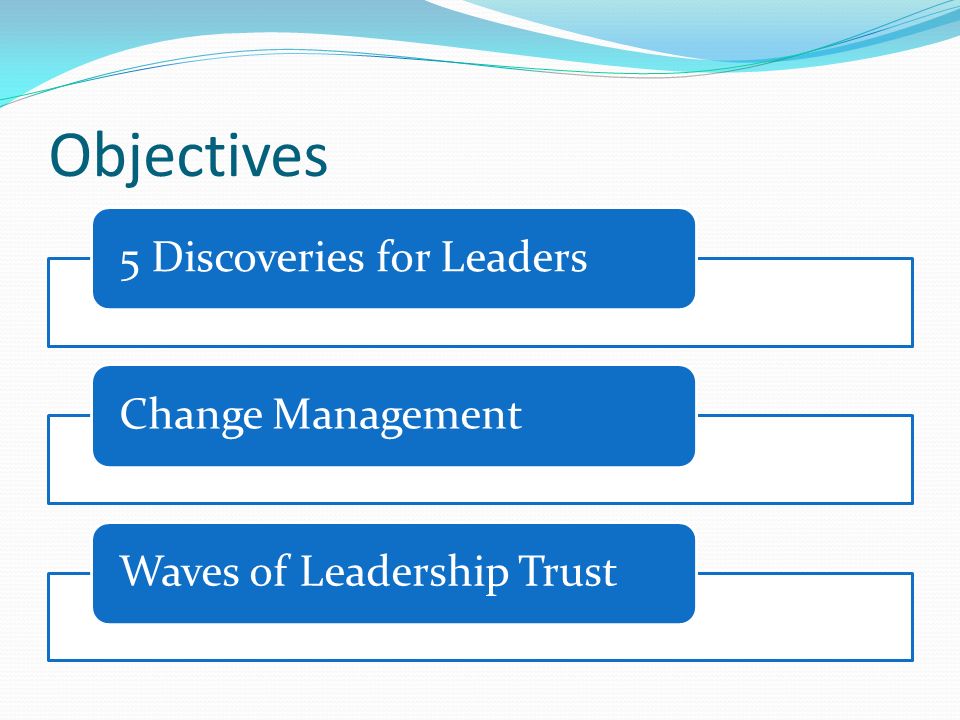 Objectives

5 Discoveries for Leaders

Change Management

Waves of Leadership Trust